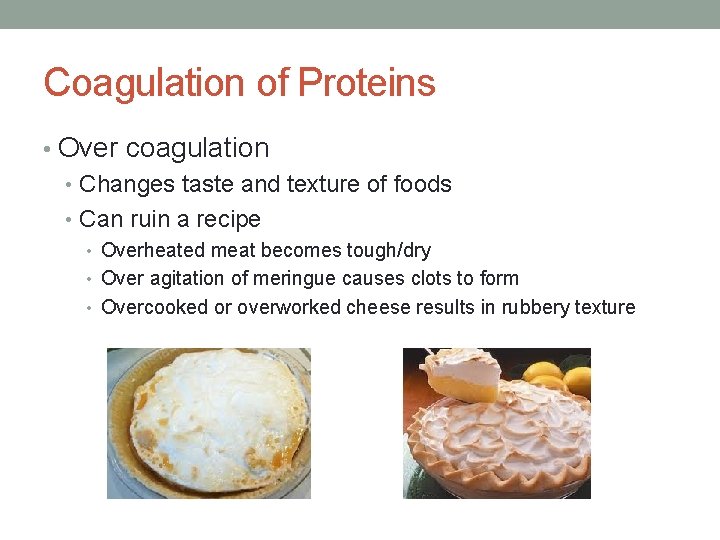 Coagulation of Proteins

• Over coagulation
  • Changes taste and texture of foods
  • Can ruin a recipe
    • Overheated meat becomes tough/dry
    • Over agitation of meringue causes clots to form
    • Overcooked or overworked cheese results in rubbery texture